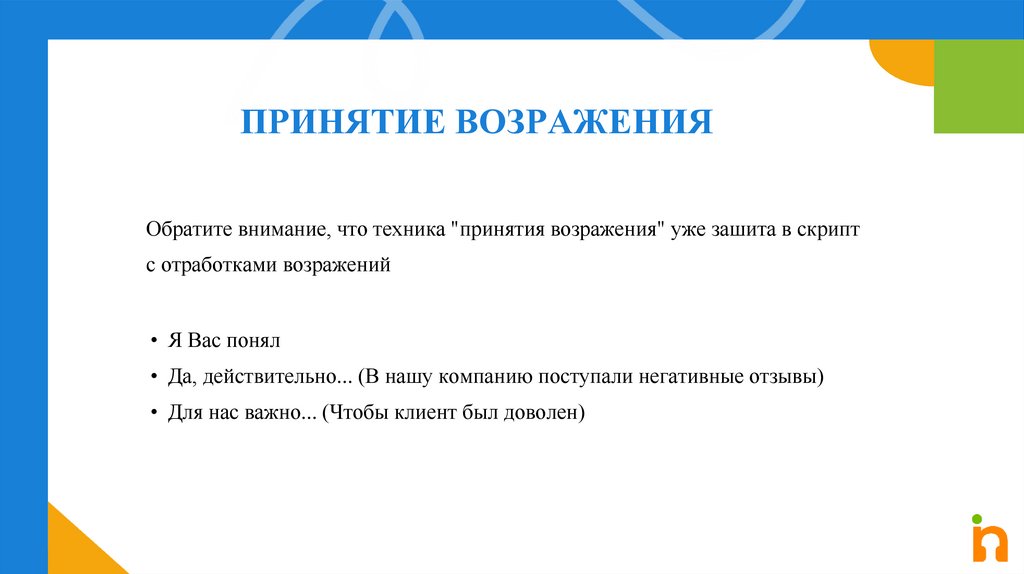 ПРИНЯТИЕ ВОЗРАЖЕНИЯ

Обратите внимание, что техника "принятия возражения" уже зашита в скрипт с отработками возражений

• Я Вас понял
• Да, действительно... (В нашу компанию поступали негативные отзывы)
• Для нас важно... (Чтобы клиент был доволен)